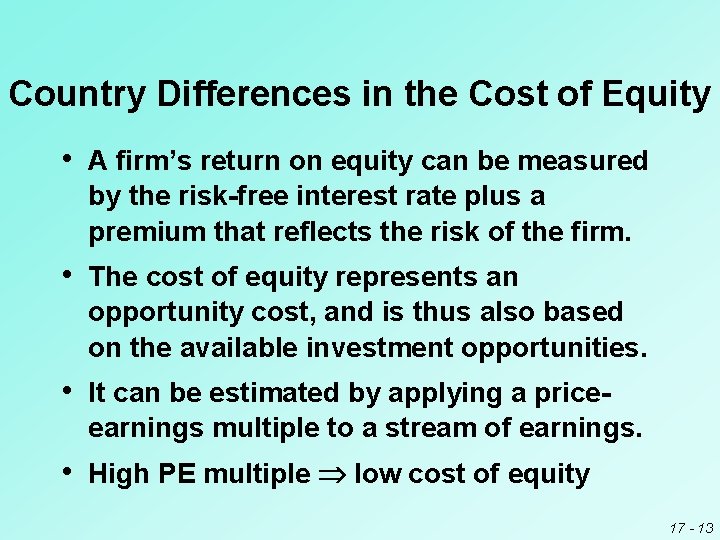 Country Differences in the Cost of Equity

• A firm's return on equity can be measured by the risk-free interest rate plus a premium that reflects the risk of the firm.

• The cost of equity represents an opportunity cost, and is thus also based on the available investment opportunities.

• It can be estimated by applying a price-earnings multiple to a stream of earnings.

• High PE multiple $\Rightarrow$ low cost of equity

17 - 13